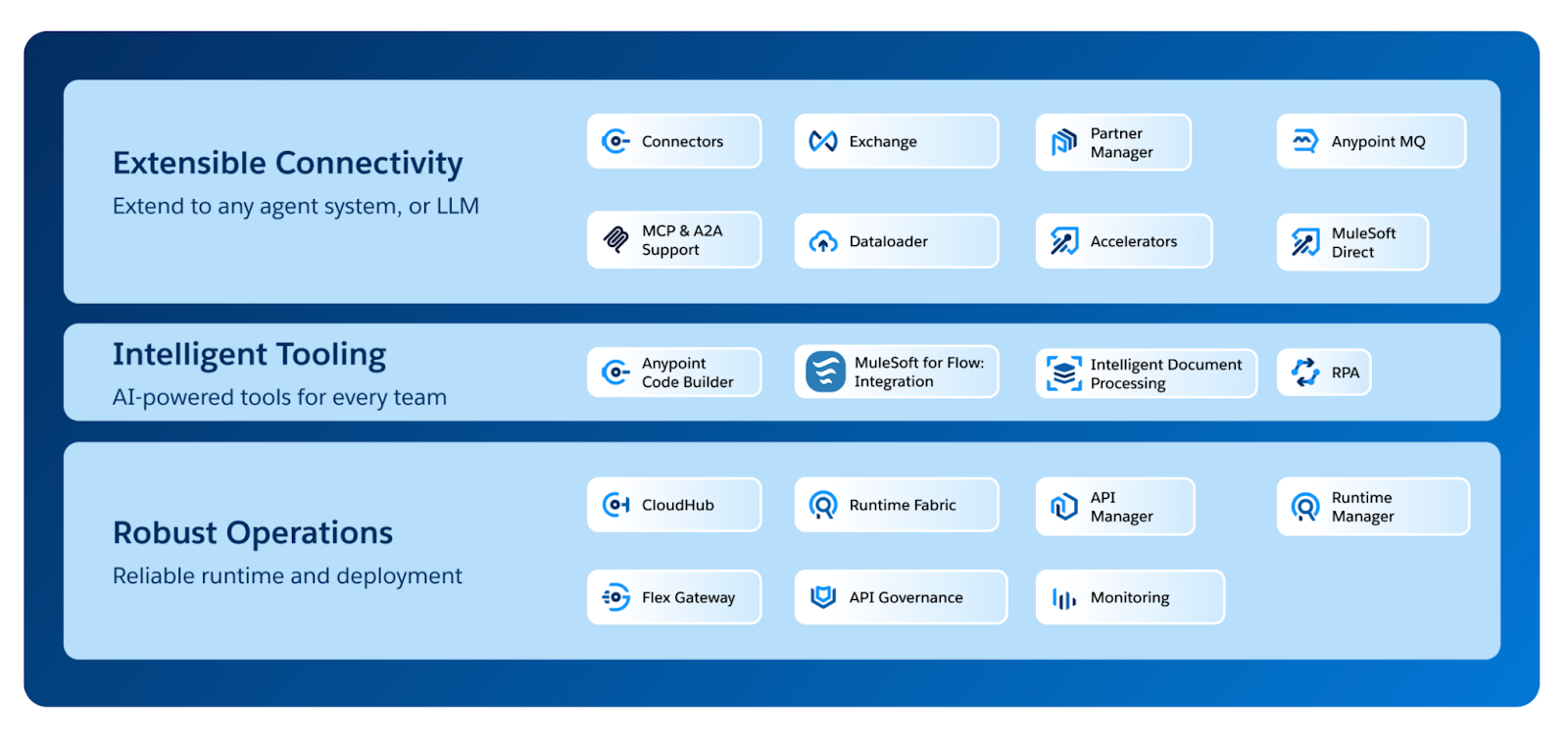 Extensible Connectivity

Extend to any agent system, or LLM

Connectors

Exchange

Partner Manager

Anypoint MQ

MCP & A2A Support

Dataloader

Accelerators

MuleSoft Direct

Intelligent Tooling

AI-powered tools for every team

Anypoint Code Builder

MuleSoft for Flow: Integration

Intelligent Document Processing

RPA

Robust Operations

Reliable runtime and deployment

CloudHub

Runtime Fabric

API Manager

Runtime Manager

Flex Gateway

API Governance

Monitoring